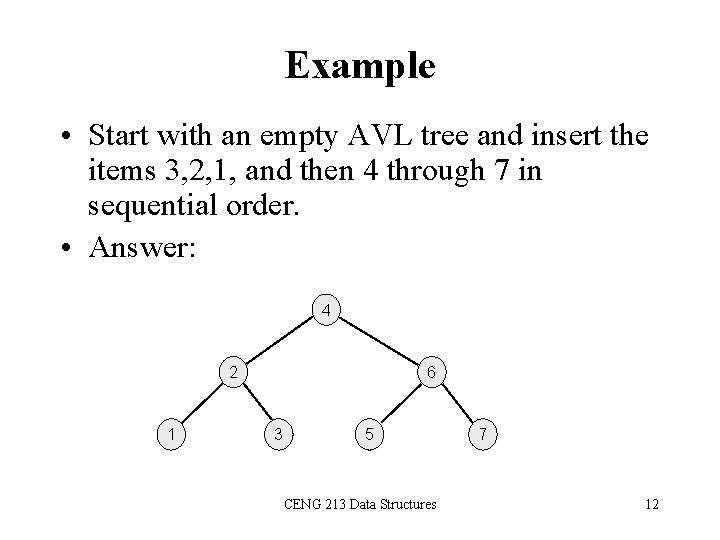 Example

• Start with an empty AVL tree and insert the items 3,2,1, and then 4 through 7 in sequential order.

• Answer:

4
2
6
1
3
5
7

CENG 213 Data Structures

12